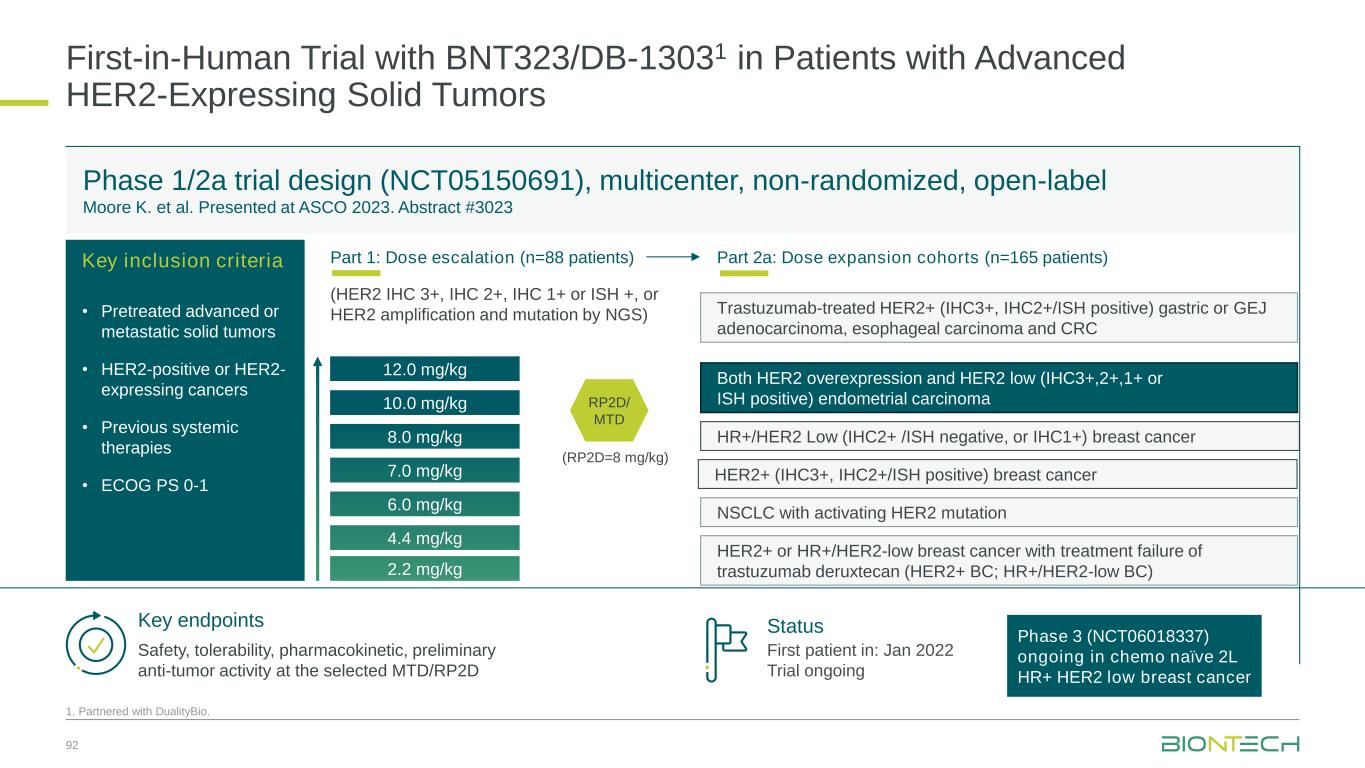 First-in-Human Trial with BNT323/DB-1303$^1$ in Patients with Advanced HER2-Expressing Solid Tumors

Phase 1/2a trial design (NCT05150691), multicenter, non-randomized, open-label
Moore K. et al. Presented at ASCO 2023. Abstract #3023

Key inclusion criteria

• Pretreated advanced or metastatic solid tumors
• HER2-positive or HER2-expressing cancers
• Previous systemic therapies
• ECOG PS 0-1

Part 1: Dose escalation (n=88 patients)

(HER2 IHC 3+, IHC 2+, IHC 1+ or ISH +, or HER2 amplification and mutation by NGS)

12.0 mg/kg
10.0 mg/kg
8.0 mg/kg
7.0 mg/kg
6.0 mg/kg
4.4 mg/kg
2.2 mg/kg

RP2D/ MTD
(RP2D=8 mg/kg)

Part 2a: Dose expansion cohorts (n=165 patients)

Trastuzumab-treated HER2+ (IHC3+, IHC2+/ISH positive) gastric or GEJ adenocarcinoma, esophageal carcinoma and CRC

Both HER2 overexpression and HER2 low (IHC3+,2+,1+ or ISH positive) endometrial carcinoma

HR+/HER2 Low (IHC2+ /ISH negative, or IHC1+) breast cancer

HER2+ (IHC3+, IHC2+/ISH positive) breast cancer

NSCLC with activating HER2 mutation

HER2+ or HR+/HER2-low breast cancer with treatment failure of trastuzumab deruxtecan (HER2+ BC; HR+/HER2-low BC)

Key endpoints
Safety, tolerability, pharmacokinetic, preliminary anti-tumor activity at the selected MTD/RP2D

Status
First patient in: Jan 2022
Trial ongoing

Phase 3 (NCT06018337) ongoing in chemo naïve 2L HR+ HER2 low breast cancer

1. Partnered with DualityBio.

92

BIONTECH